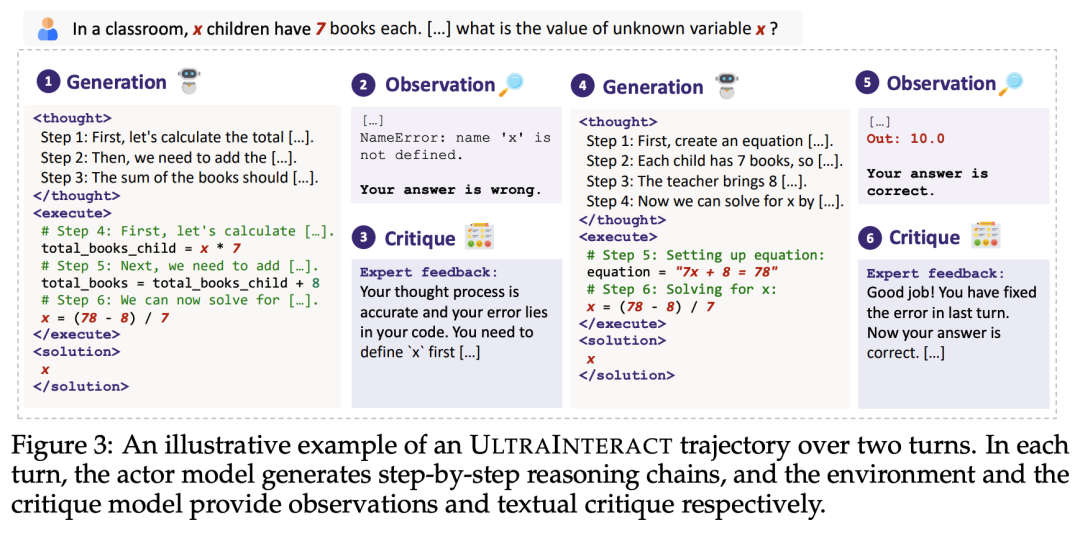 In a classroom, x children have 7 books each. [...] what is the value of unknown variable x ?

1 Generation

<thought>
Step 1: First, let's calculate the total [...].
Step 2: Then, we need to add the [...].
Step 3: The sum of the books should [...].
</thought>
<execute>
# Step 4: First, let's calculate [...].
total_books_child = x * 7
# Step 5: Next, we need to add [...].
total_books = total_books_child + 8
# Step 6: We can now solve for [...].
x = (78 - 8) / 7
</execute>
<solution>
x
</solution>

2 Observation

[...]
NameError: name 'x' is not defined.

Your answer is wrong.

3 Critique

Expert feedback:
Your thought process is accurate and your error lies in your code. You need to define `x` first [...]

4 Generation

<thought>
Step 1: First, create an equation [...].
Step 2: Each child has 7 books, so [...].
Step 3: The teacher brings 8 [...].
Step 4: Now we can solve for x by [...].
</thought>
<execute>
# Step 5: Setting up equation:
equation = "7x + 8 = 78"
# Step 6: Solving for x:
x = (78 - 8) / 7
</execute>
<solution>
x
</solution>

5 Observation

[...]
Out: 10.0

Your answer is correct.

6 Critique

Expert feedback:
Good job! You have fixed the error in last turn. Now your answer is correct. [...]

Figure 3: An illustrative example of an ULTRAINTERACT trajectory over two turns. In each turn, the actor model generates step-by-step reasoning chains, and the environment and the critique model provide observations and textual critique respectively.